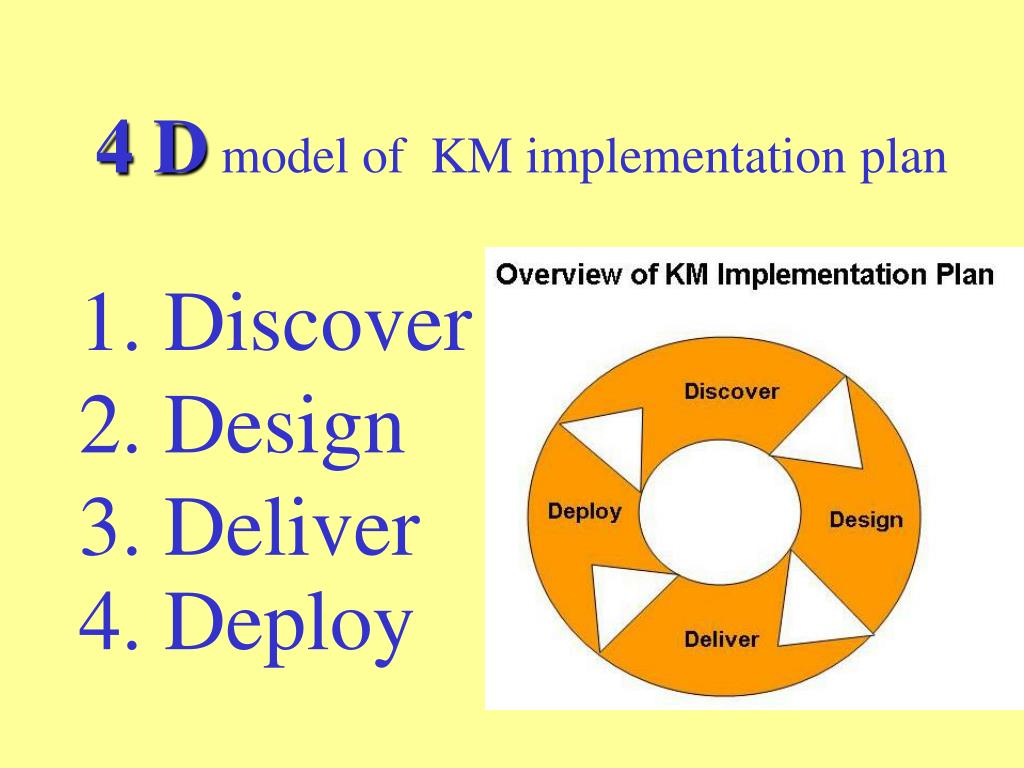 4 D model of KM implementation plan

1. Discover
2. Design
3. Deliver
4. Deploy

Overview of KM Implementation Plan

Discover
Design
Deliver
Deploy